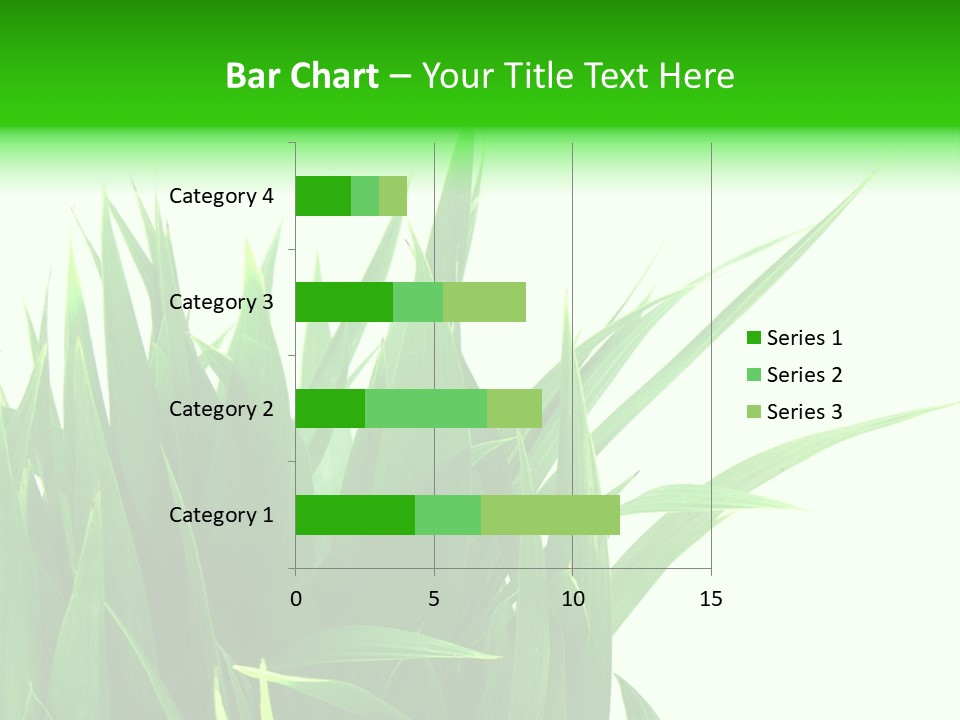 Bar Chart – Your Title Text Here

Category 4
Category 3
Category 2
Category 1

0
5
10
15

Series 1
Series 2
Series 3